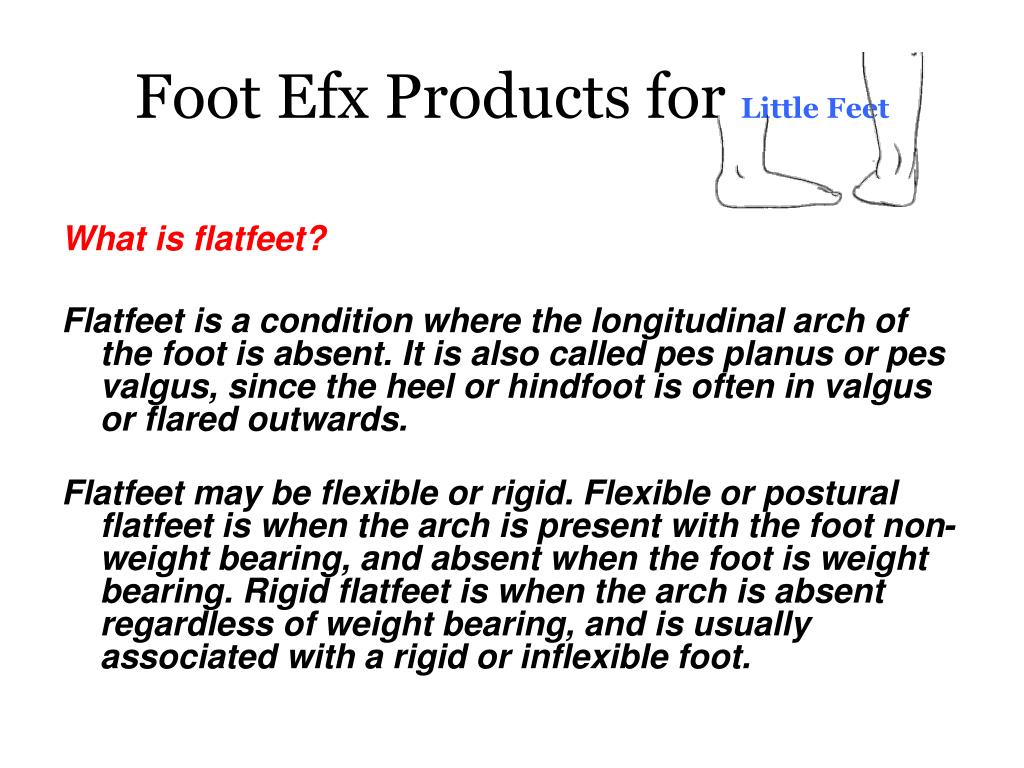 Foot Efx Products for Little Feet

What is flatfeet?

Flatfeet is a condition where the longitudinal arch of the foot is absent. It is also called pes planus or pes valgus, since the heel or hindfoot is often in valgus or flared outwards.

Flatfeet may be flexible or rigid. Flexible or postural flatfeet is when the arch is present with the foot non-weight bearing, and absent when the foot is weight bearing. Rigid flatfeet is when the arch is absent regardless of weight bearing, and is usually associated with a rigid or inflexible foot.